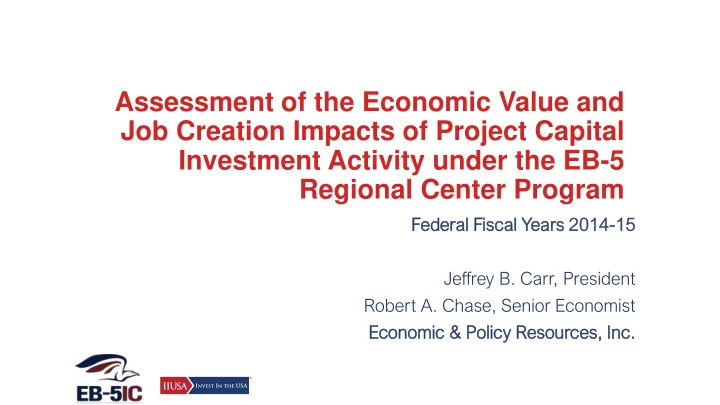 Assessment of the Economic Value and Job Creation Impacts of Project Capital Investment Activity under the EB-5 Regional Center Program

Federal Fiscal Years 2014-15

Jeffrey B. Carr, President
Robert A. Chase, Senior Economist
Economic & Policy Resources, Inc.

EB-5IC

IIUSA INVEST IN THE USA